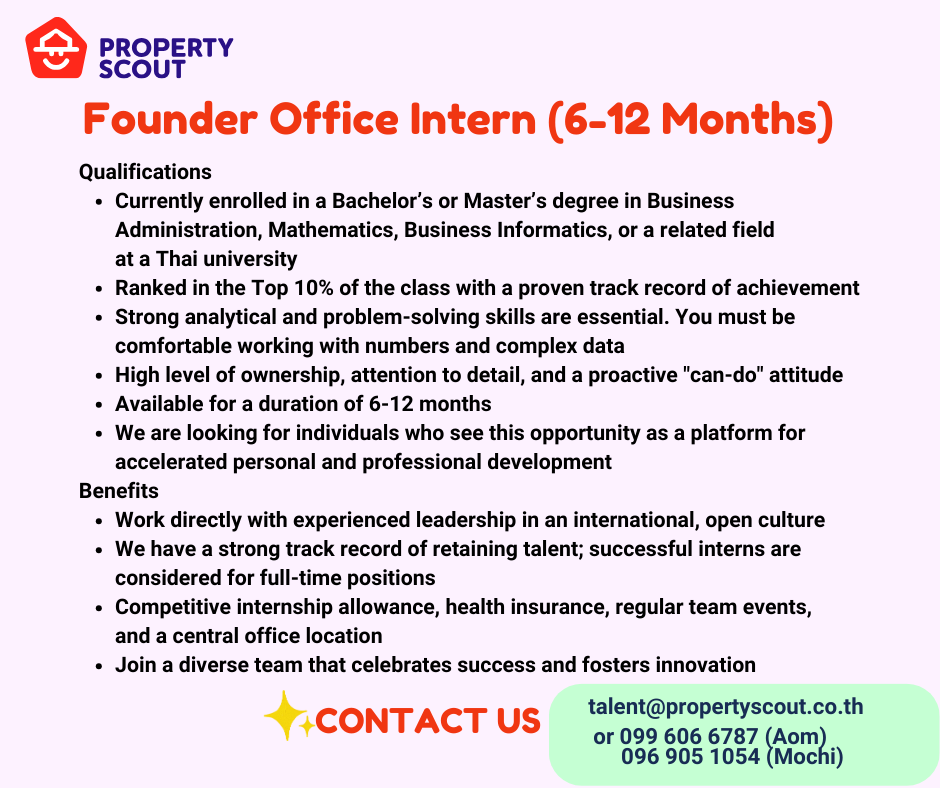 PROPERTY SCOUT

Founder Office Intern (6-12 Months)

Qualifications
- Currently enrolled in a Bachelor's or Master's degree in Business Administration, Mathematics, Business Informatics, or a related field at a Thai university
- Ranked in the Top 10% of the class with a proven track record of achievement
- Strong analytical and problem-solving skills are essential. You must be comfortable working with numbers and complex data
- High level of ownership, attention to detail, and a proactive "can-do" attitude
- Available for a duration of 6-12 months
- We are looking for individuals who see this opportunity as a platform for accelerated personal and professional development

Benefits
- Work directly with experienced leadership in an international, open culture
- We have a strong track record of retaining talent; successful interns are considered for full-time positions
- Competitive internship allowance, health insurance, regular team events, and a central office location
- Join a diverse team that celebrates success and fosters innovation

CONTACT US

talent@propertyscout.co.th
or 099 606 6787 (Aom)
096 905 1054 (Mochi)